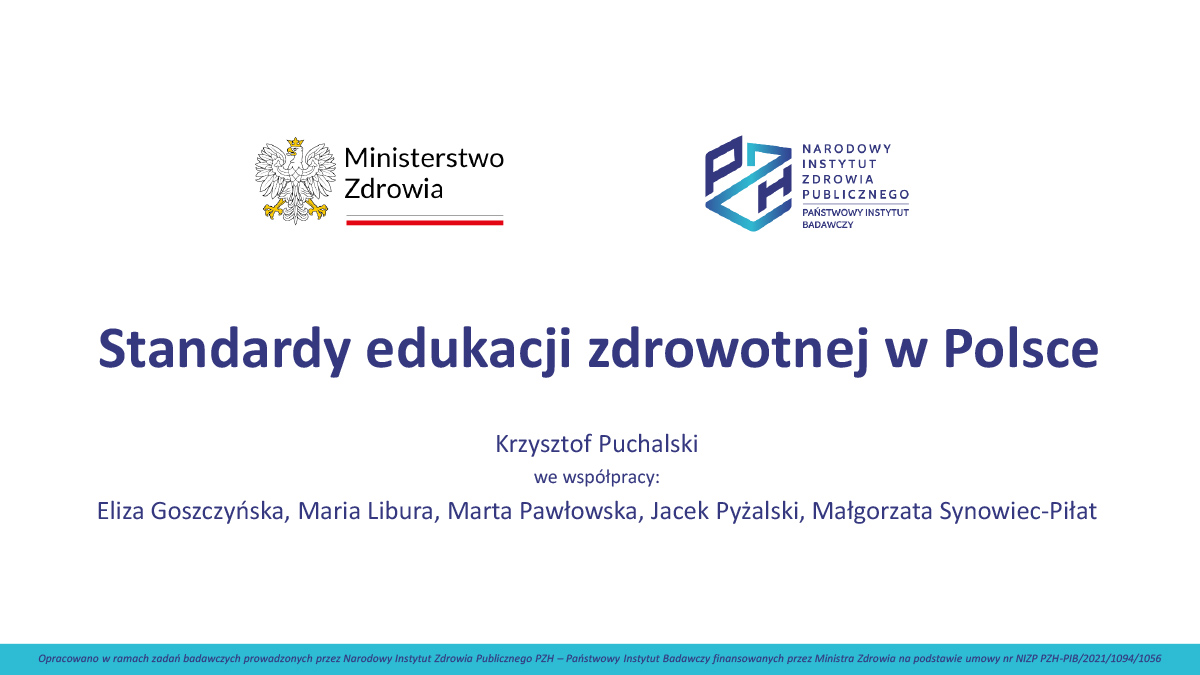 Ministerstwo Zdrowia

PZH

NARODOWY INSTYTUT ZDROWIA PUBLICZNEGO
PAŃSTWOWY INSTYTUT BADAWCZY

Standardy edukacji zdrowotnej w Polsce

Krzysztof Puchalski
we współpracy:
Eliza Goszczyńska, Maria Libura, Marta Pawłowska, Jacek Pyżalski, Małgorzata Synowiec-Piłat

Opracowano w ramach zadań badawczych prowadzonych przez Narodowy Instytut Zdrowia Publicznego PZH – Państwowy Instytut Badawczy finansowanych przez Ministra Zdrowia na podstawie umowy nr NIZP PZH-PIB/2021/1094/1056